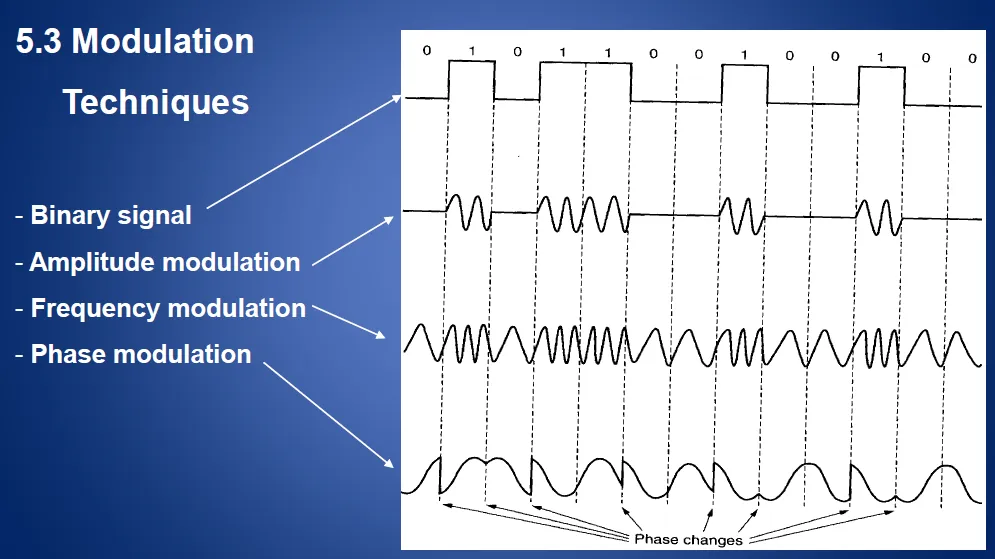 5.3 Modulation

Techniques

- Binary signal
- Amplitude modulation
- Frequency modulation
- Phase modulation

0 1 0 1 1 0 0 1 0 0 1 0 0

Phase changes